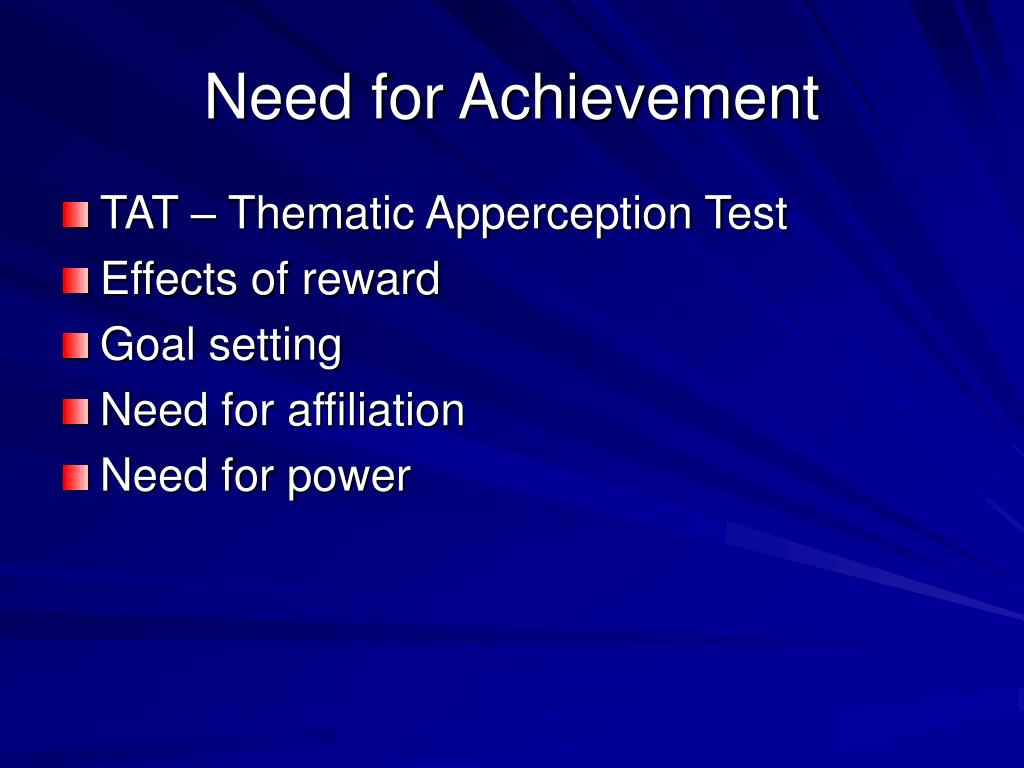 Need for Achievement

TAT – Thematic Apperception Test
Effects of reward
Goal setting
Need for affiliation
Need for power